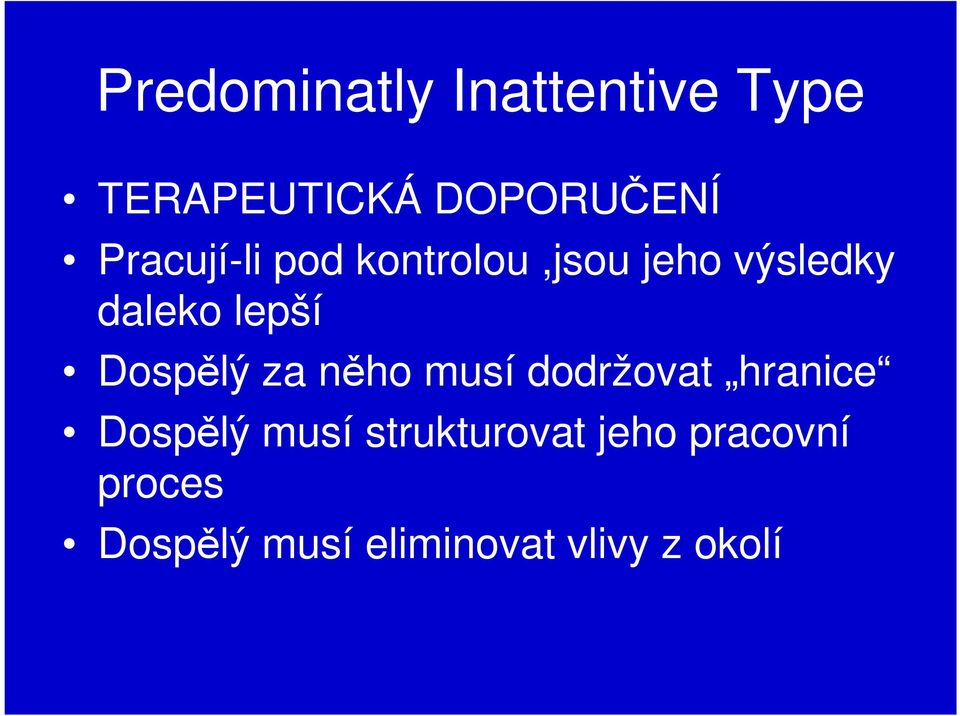 Predominatly Inattentive Type

• TERAPEUTICKÁ DOPORUČENÍ
• Pracují-li pod kontrolou ,jsou jeho výsledky daleko lepší
• Dospělý za něho musí dodržovat „hranice“
• Dospělý musí strukturovat jeho pracovní proces
• Dospělý musí eliminovat vlivy z okolí